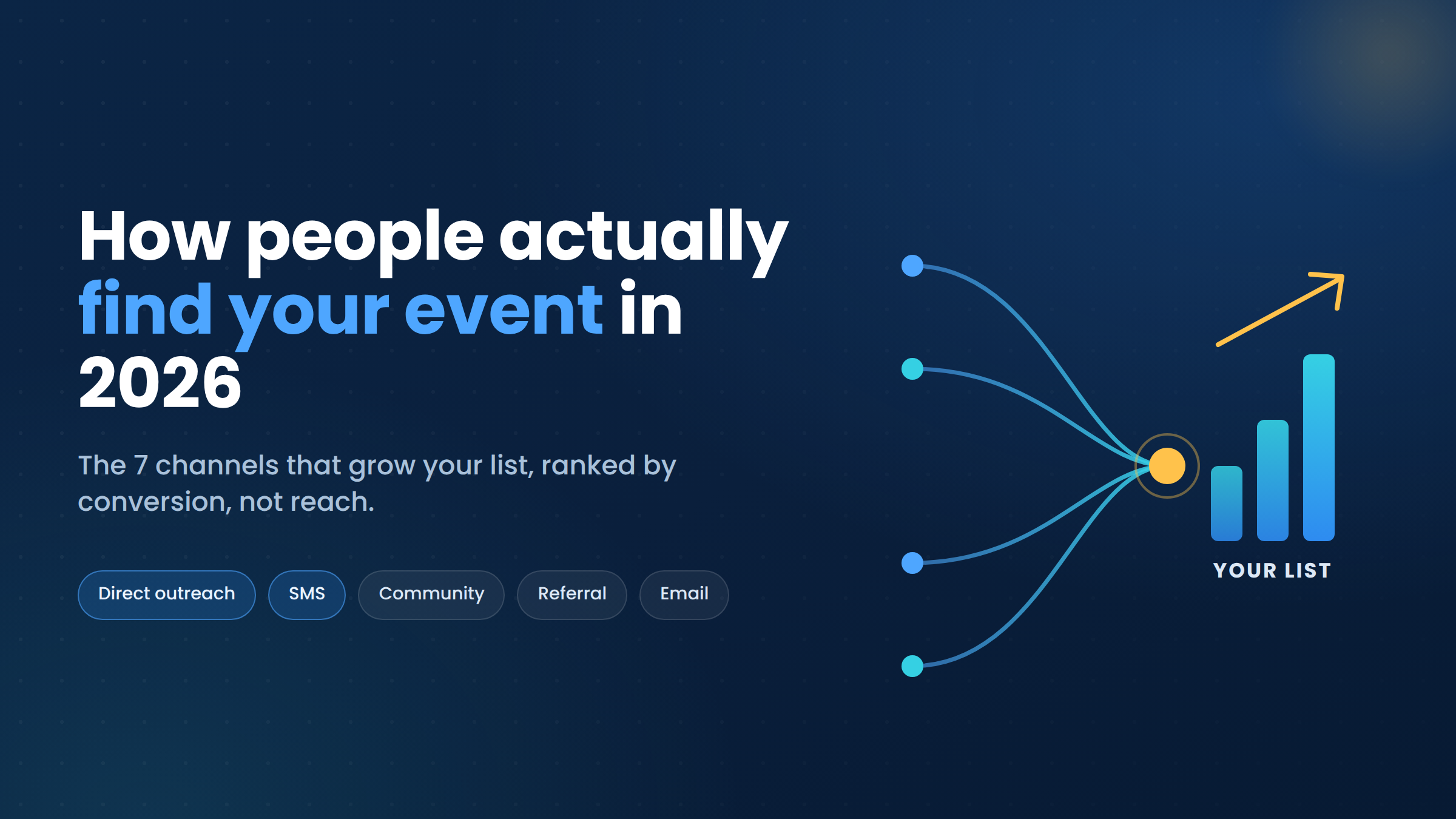 How people actually find your event in 2026

The 7 channels that grow your list, ranked by conversion, not reach.

Direct outreach
SMS
Community
Referral
Email

YOUR LIST